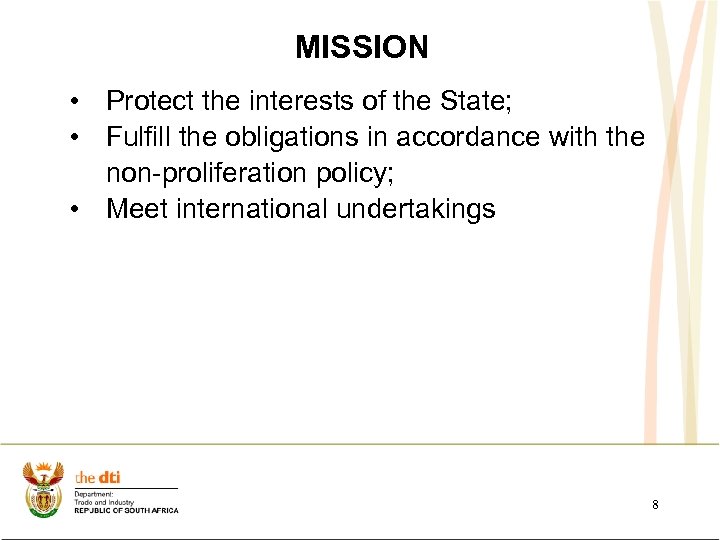 MISSION

• Protect the interests of the State;
• Fulfill the obligations in accordance with the non-proliferation policy;
• Meet international undertakings

the dti
Department:
Trade and Industry
REPUBLIC OF SOUTH AFRICA

8